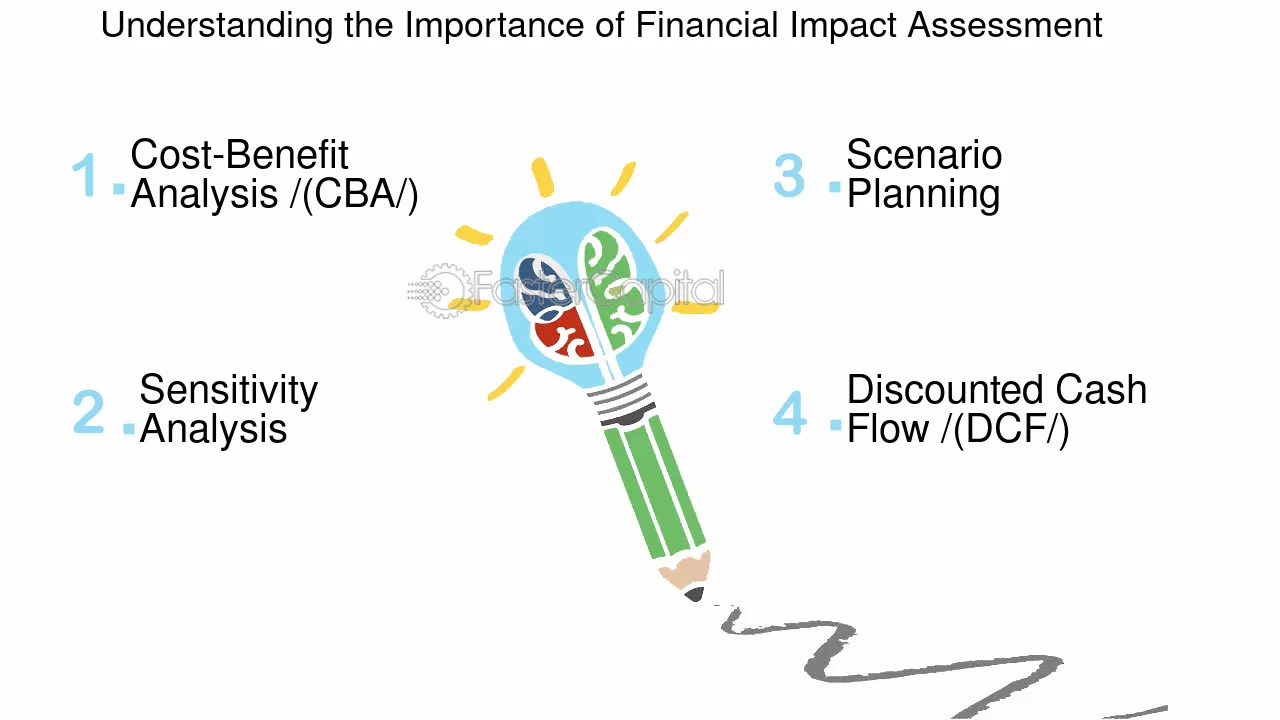 Understanding the Importance of Financial Impact Assessment

1. Cost-Benefit Analysis /(CBA/)

2. Sensitivity Analysis

3. Scenario Planning

4. Discounted Cash Flow /(DCF/)

FasterCapital